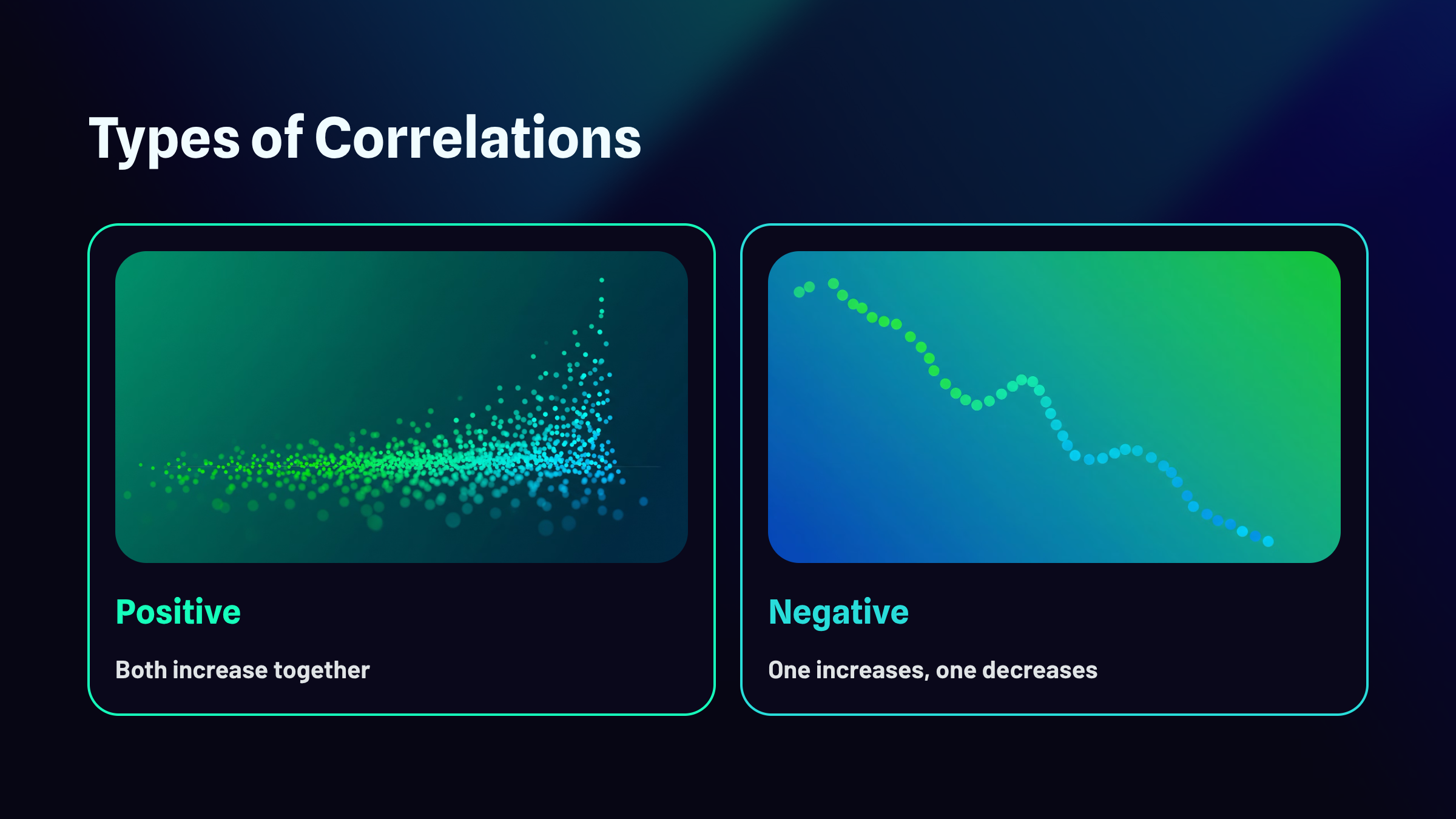 Types of Correlations

Positive

Both increase together

Negative

One increases, one decreases